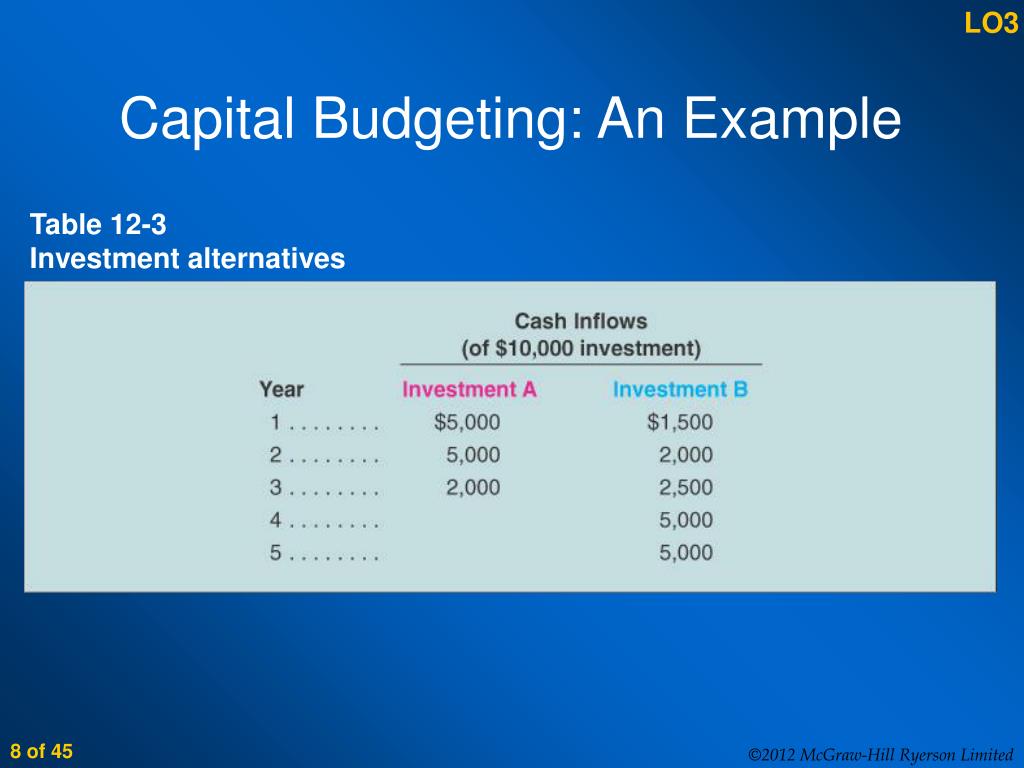 LO3

Capital Budgeting: An Example

Table 12-3
Investment alternatives

Cash Inflows
(of $10,000 investment)

| Year | Investment A | Investment B |
|---|---|---|
| 1 . . . . . . . . | $5,000 | $1,500 |
| 2 . . . . . . . . | 5,000 | 2,000 |
| 3 . . . . . . . . | 2,000 | 2,500 |
| 4 . . . . . . . . | | 5,000 |
| 5 . . . . . . . . | | 5,000 |

8 of 45

©2012 McGraw-Hill Ryerson Limited